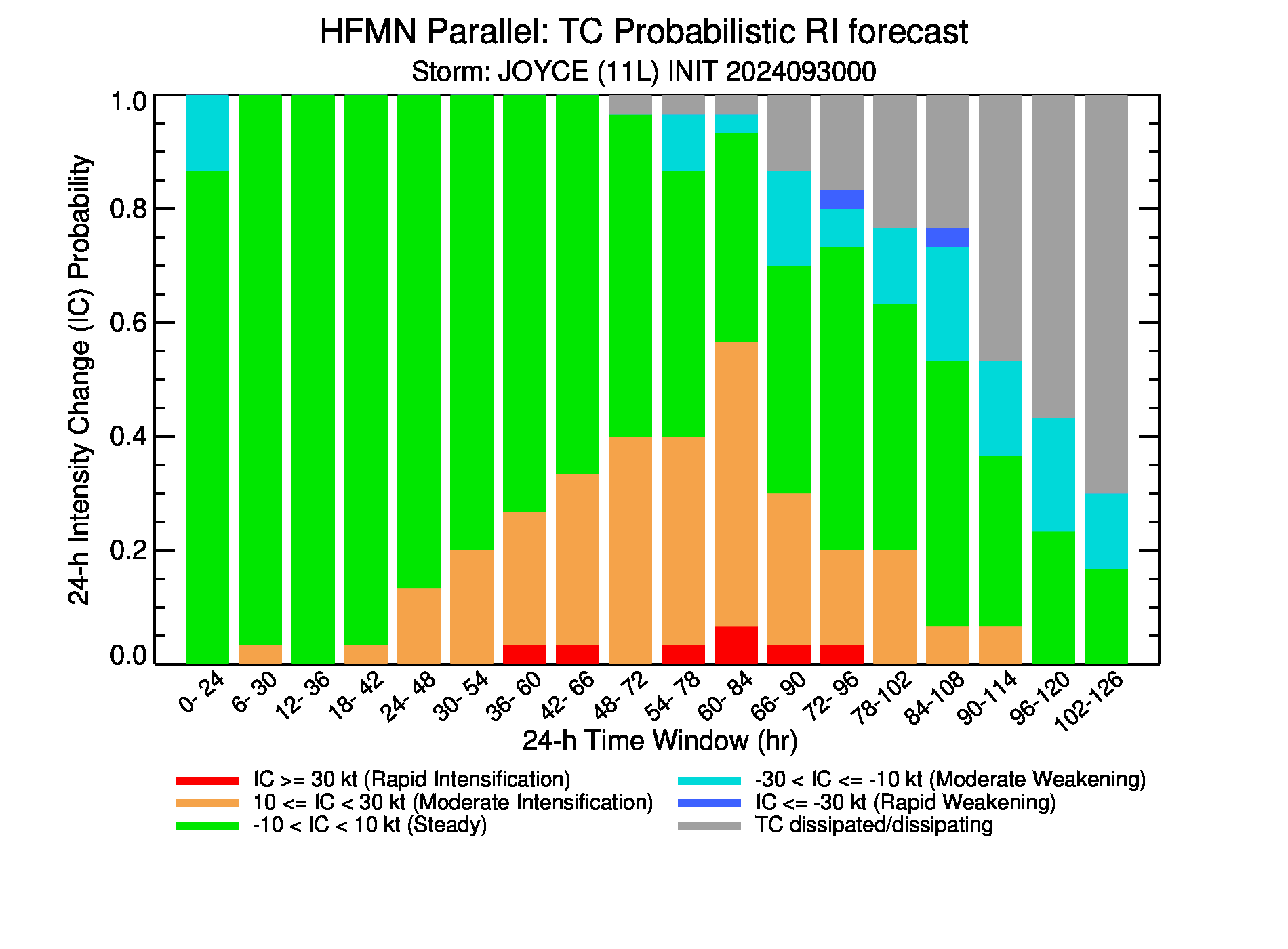 HFMN Parallel: TC Probabilistic RI forecast
Storm: JOYCE (11L) INIT 2024093000

24-h Intensity Change (IC) Probability

1.0
0.8
0.6
0.4
0.2
0.0

0- 24
6- 30
12- 36
18- 42
24- 48
30- 54
36- 60
42- 66
48- 72
54- 78
60- 84
66- 90
72- 96
78-102
84-108
90-114
96-120
102-126

24-h Time Window (hr)

IC >= 30 kt (Rapid Intensification)
10 <= IC < 30 kt (Moderate Intensification)
-10 < IC < 10 kt (Steady)
-30 < IC <= -10 kt (Moderate Weakening)
IC <= -30 kt (Rapid Weakening)
TC dissipated/dissipating